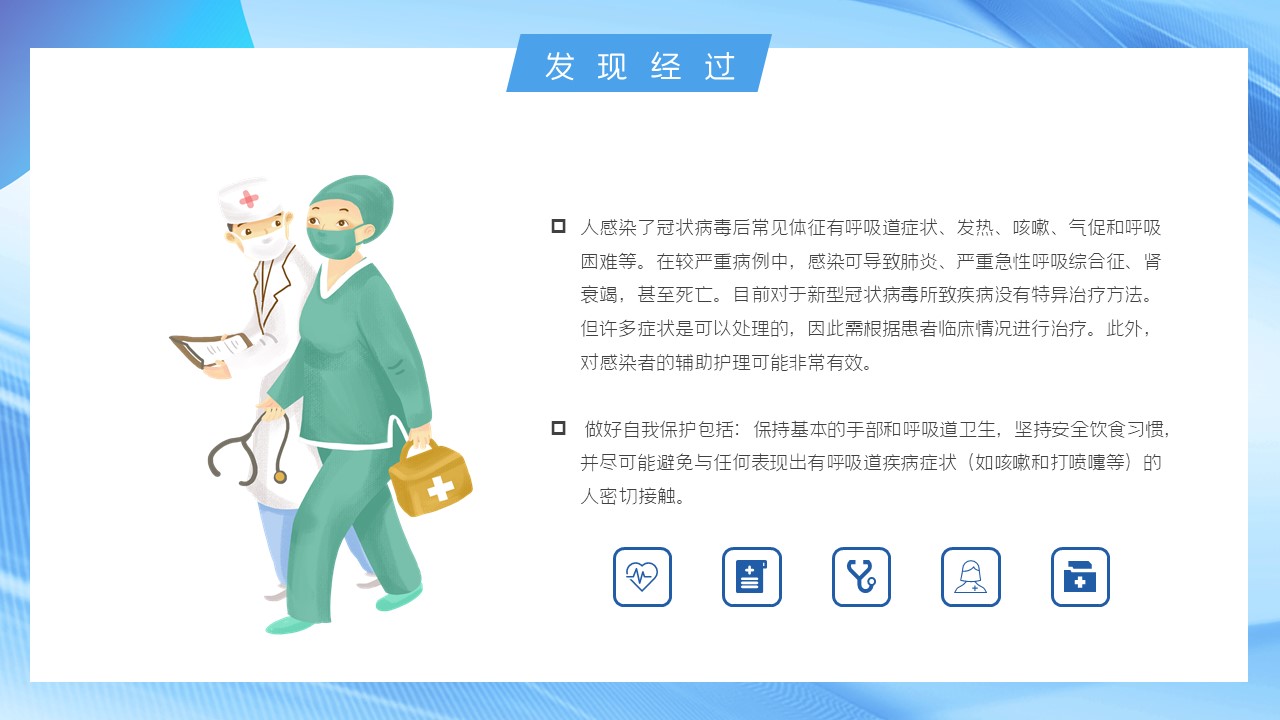 发现经过

人感染了冠状病毒后常见体征有呼吸道症状、发热、咳嗽、气促和呼吸困难等。在较严重病例中，感染可导致肺炎、严重急性呼吸综合征、肾衰竭，甚至死亡。目前对于新型冠状病毒所致疾病没有特异治疗方法。但许多症状是可以处理的，因此需根据患者临床情况进行治疗。此外，对感染者的辅助护理可能非常有效。

做好自我保护包括：保持基本的手部和呼吸道卫生，坚持安全饮食习惯，并尽可能避免与任何表现出有呼吸道疾病症状（如咳嗽和打喷嚏等）的人密切接触。